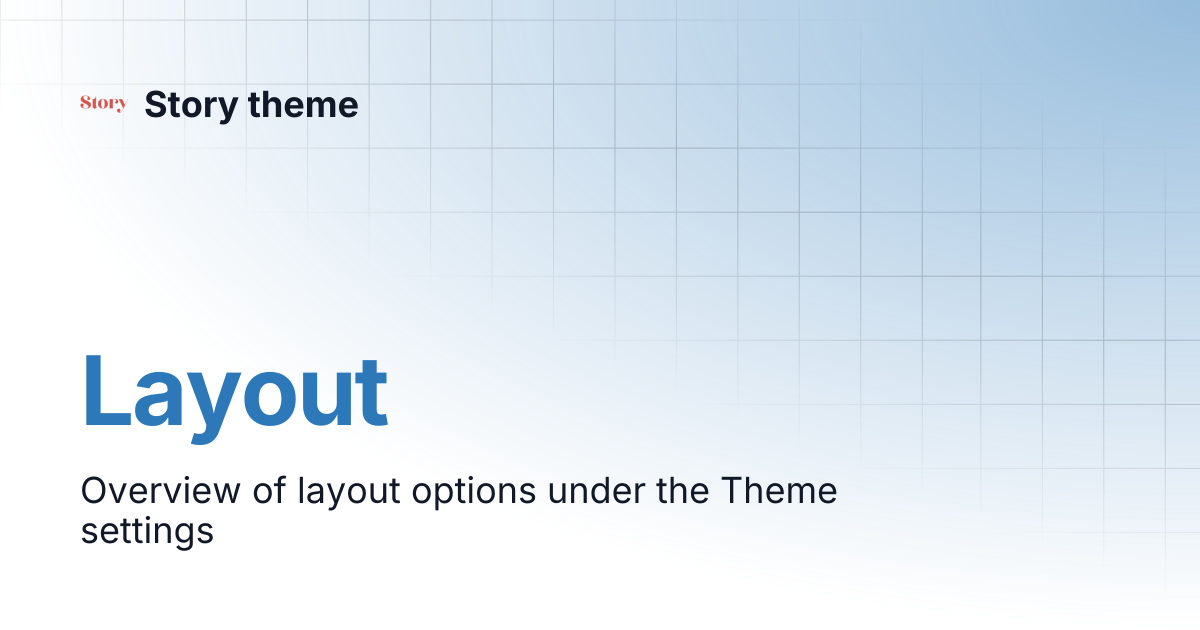 Story Story theme

Layout

Overview of layout options under the Theme settings